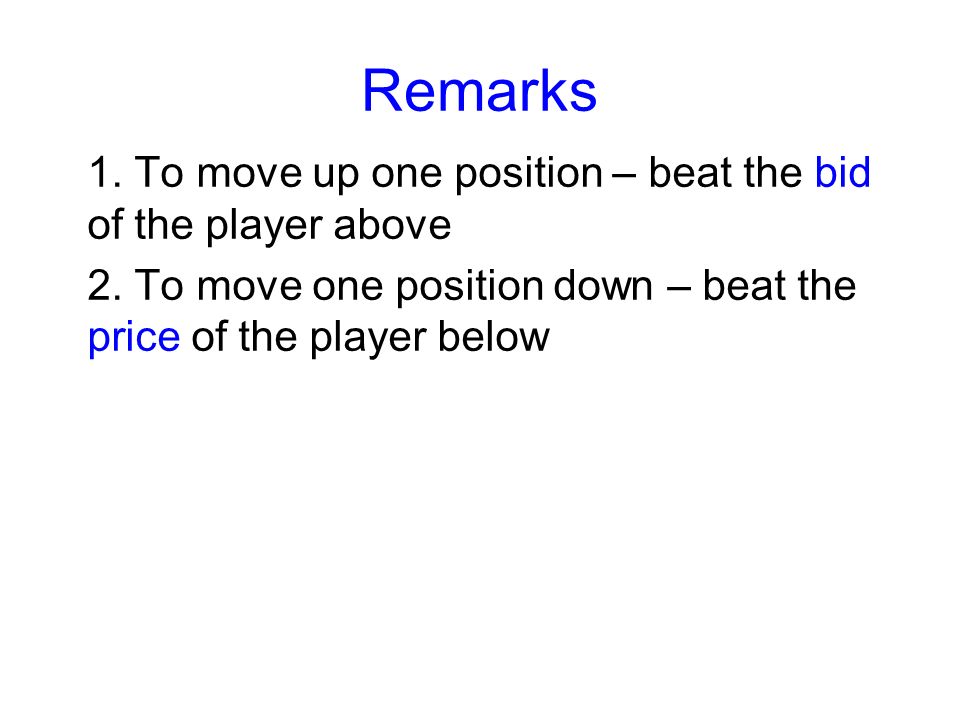 Remarks

1. To move up one position – beat the bid of the player above

2. To move one position down – beat the price of the player below